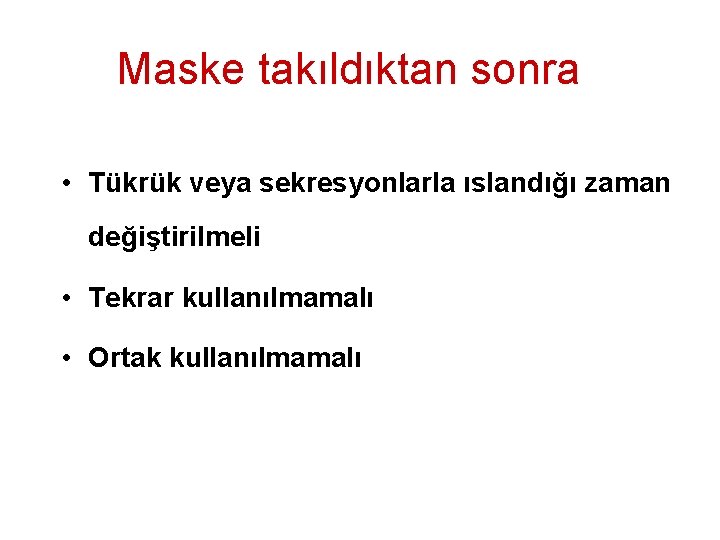 Maske takıldıktan sonra

• Tükrük veya sekresyonlarla ıslandığı zaman değiştirilmeli
• Tekrar kullanılmamalı
• Ortak kullanılmamalı